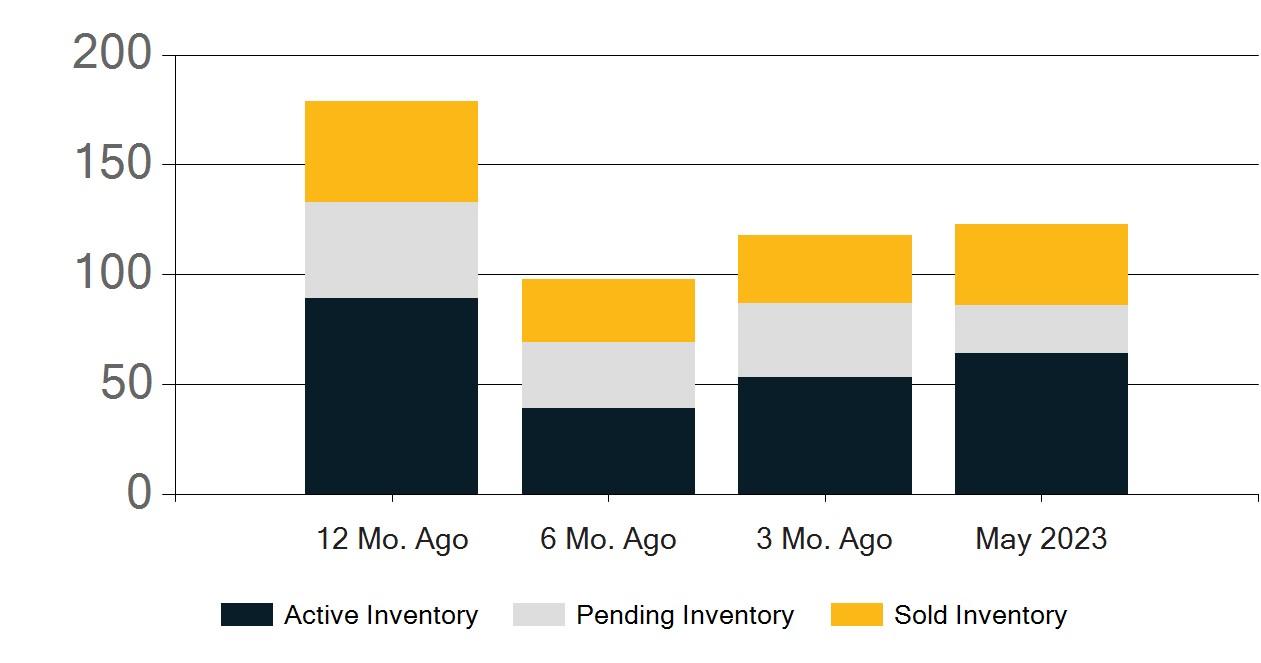 200
150
100
50
0

12 Mo. Ago
6 Mo. Ago
3 Mo. Ago
May 2023

Active Inventory
Pending Inventory
Sold Inventory